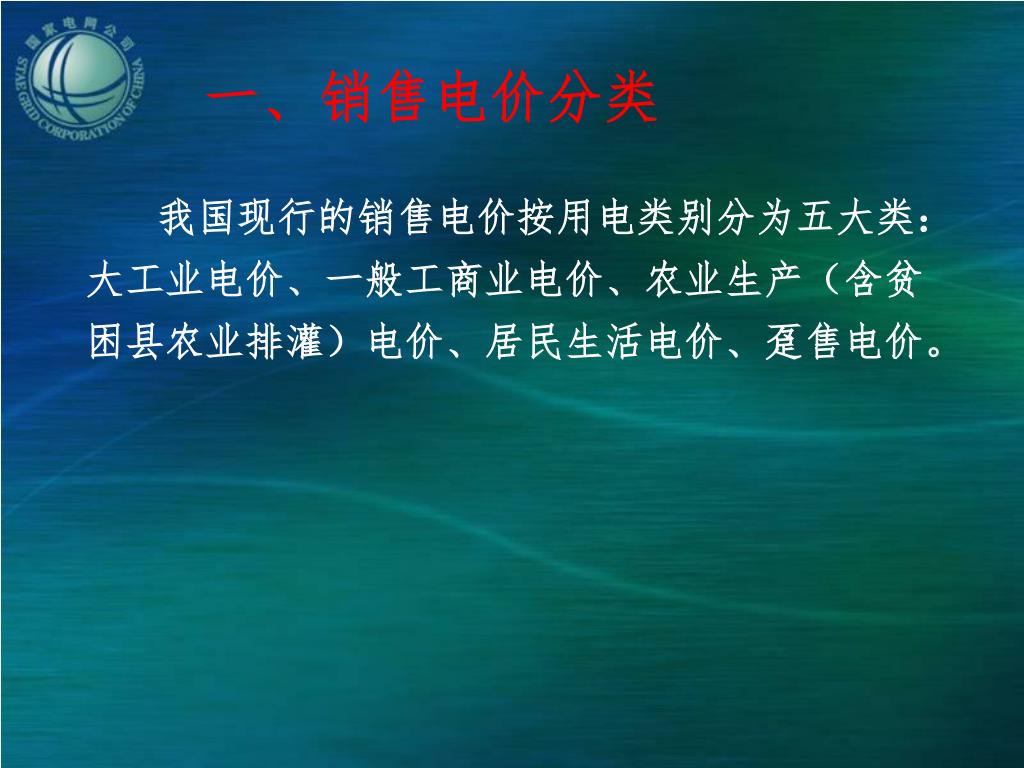 国家电网公司
STATE GRID CORPORATION OF CHINA

一、销售电价分类

我国现行的销售电价按用电类别分为五大类：大工业电价、一般工商业电价、农业生产（含贫困县农业排灌）电价、居民生活电价、趸售电价。